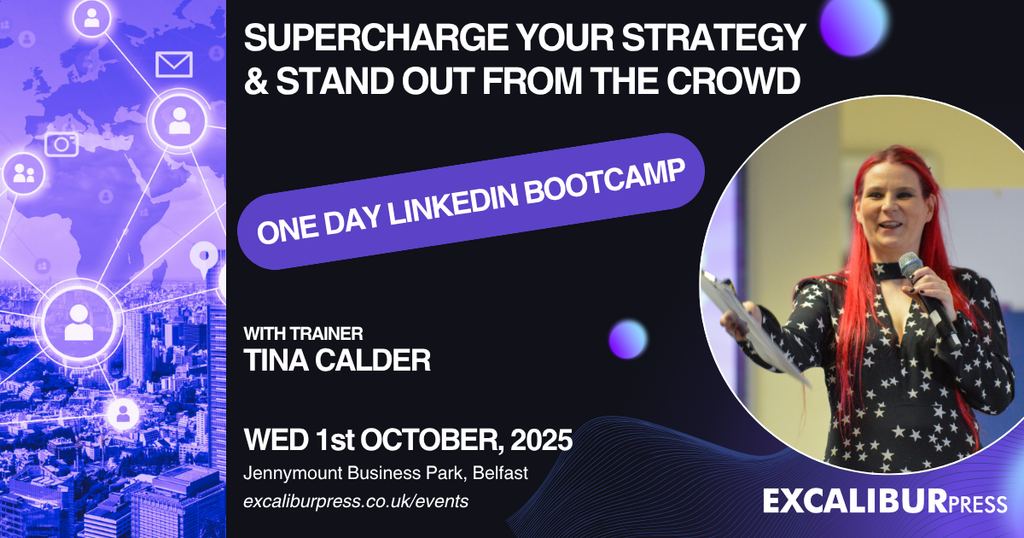 SUPERCHARGE YOUR STRATEGY & STAND OUT FROM THE CROWD

ONE DAY LINKEDIN BOOTCAMP

WITH TRAINER
TINA CALDER

WED 1st OCTOBER, 2025
Jennymount Business Park, Belfast
excaliburpress.co.uk/events

EXCALIBURPRESS